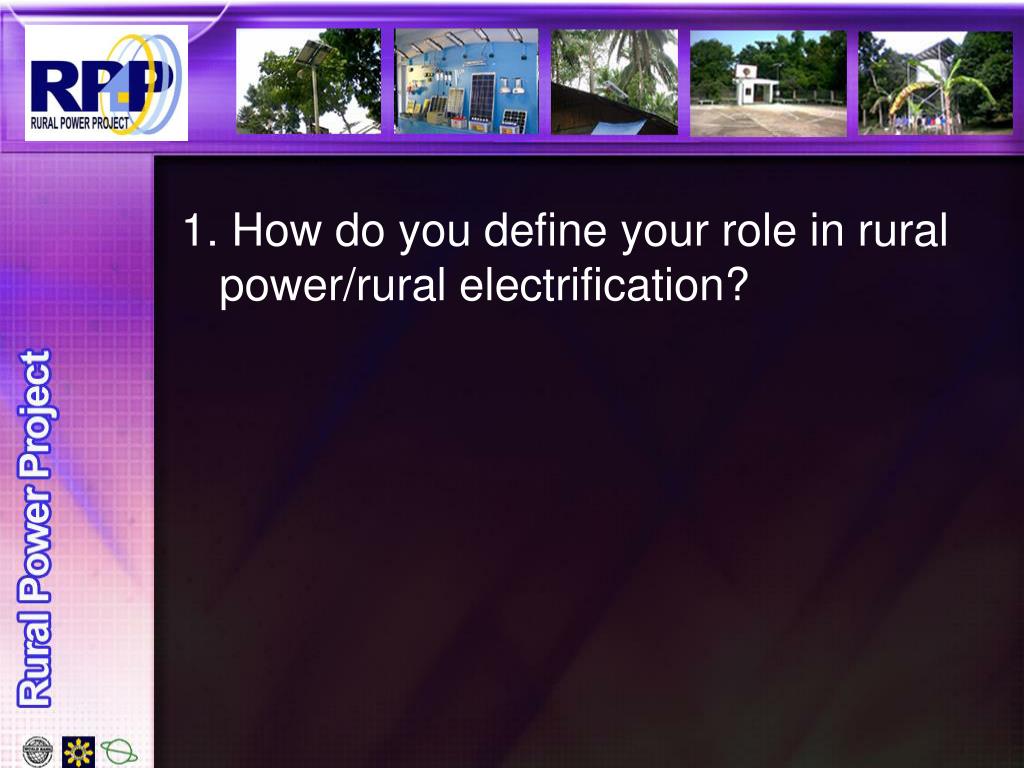 RPP
RURAL POWER PROJECT

1. How do you define your role in rural power/rural electrification?

Rural Power Project